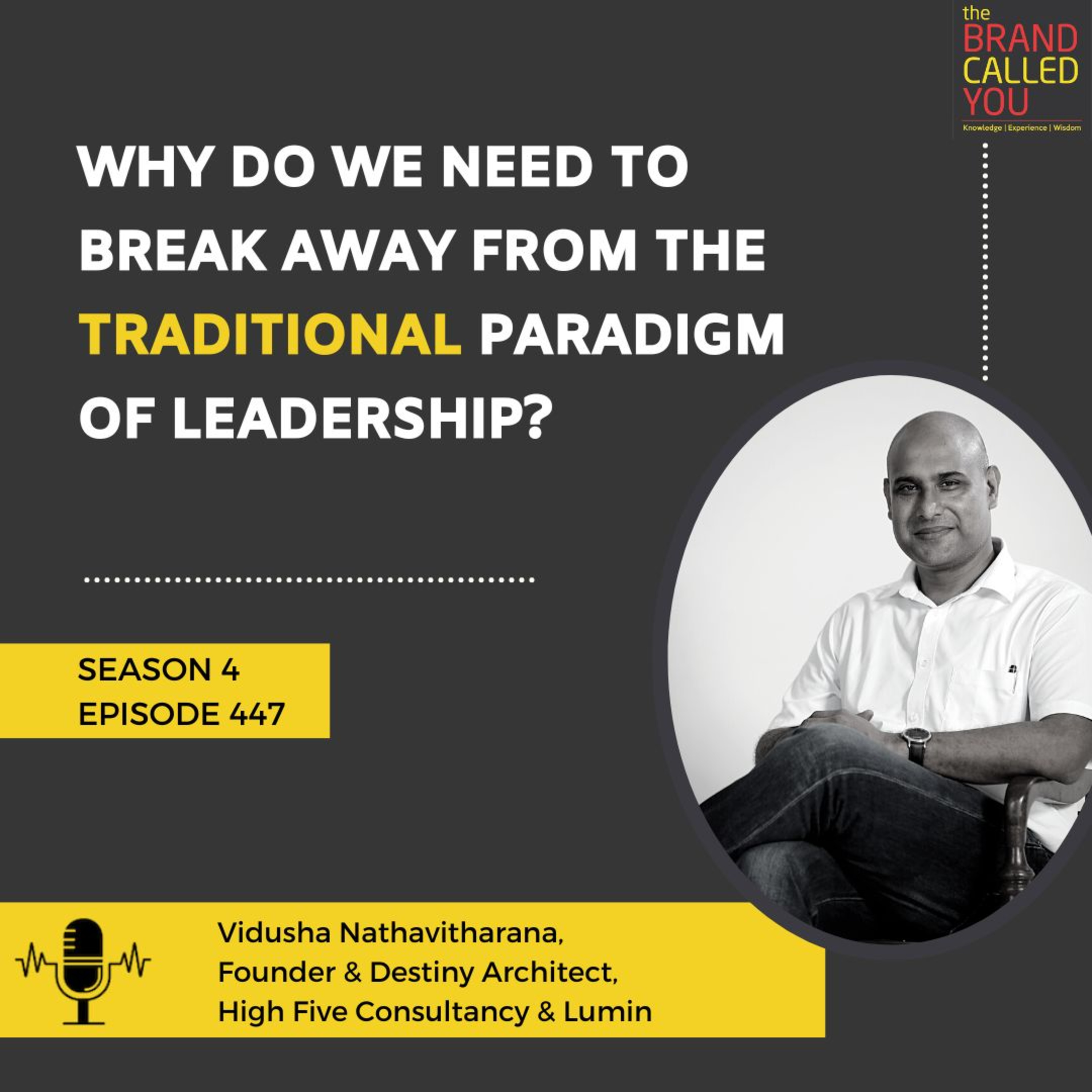 the
BRAND
CALLED
YOU
Knowledge | Experience | Wisdom

WHY DO WE NEED TO BREAK AWAY FROM THE TRADITIONAL PARADIGM OF LEADERSHIP?

SEASON 4
EPISODE 447

Vidusha Nathavitharana,
Founder & Destiny Architect,
High Five Consultancy & Lumin